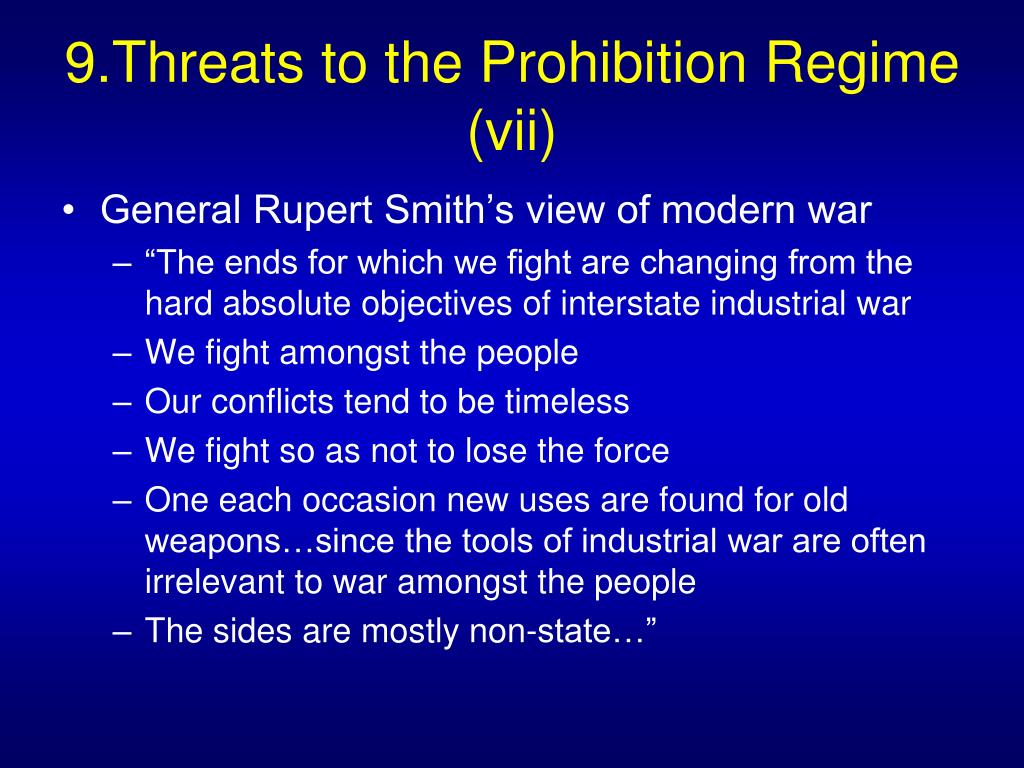 9.Threats to the Prohibition Regime (vii)

• General Rupert Smith’s view of modern war
– “The ends for which we fight are changing from the hard absolute objectives of interstate industrial war
– We fight amongst the people
– Our conflicts tend to be timeless
– We fight so as not to lose the force
– One each occasion new uses are found for old weapons…since the tools of industrial war are often irrelevant to war amongst the people
– The sides are mostly non-state…”